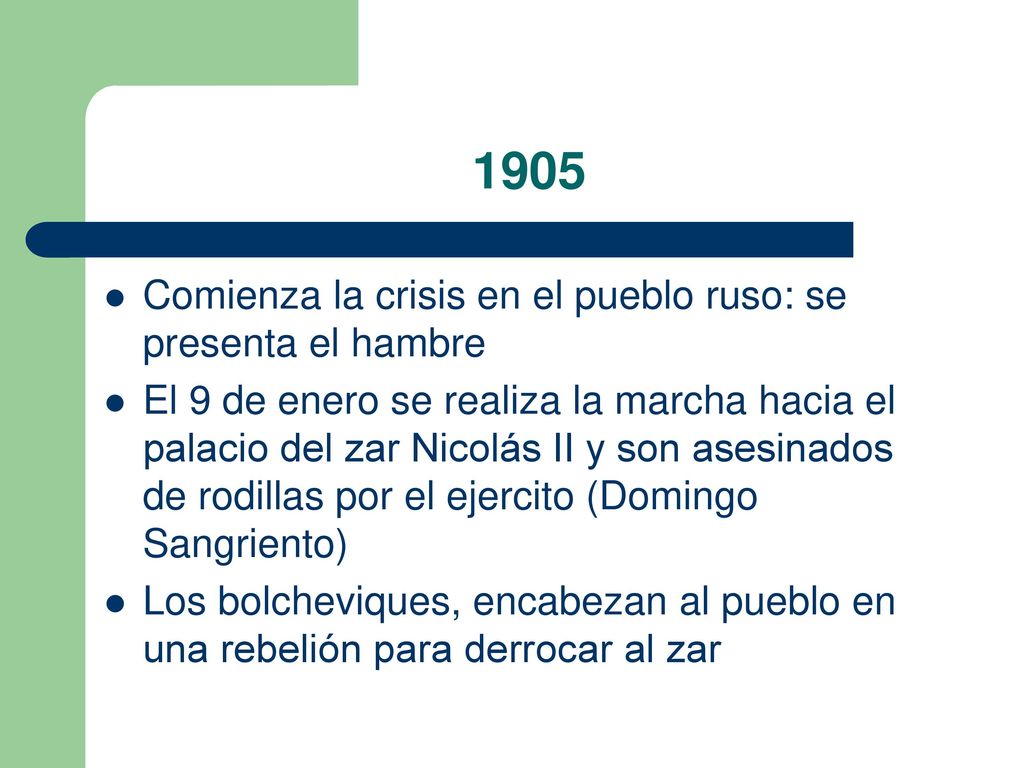 1905

- Comienza la crisis en el pueblo ruso: se presenta el hambre
- El 9 de enero se realiza la marcha hacia el palacio del zar Nicolás II y son asesinados de rodillas por el ejercito (Domingo Sangriento)
- Los bolcheviques, encabezan al pueblo en una rebelión para derrocar al zar